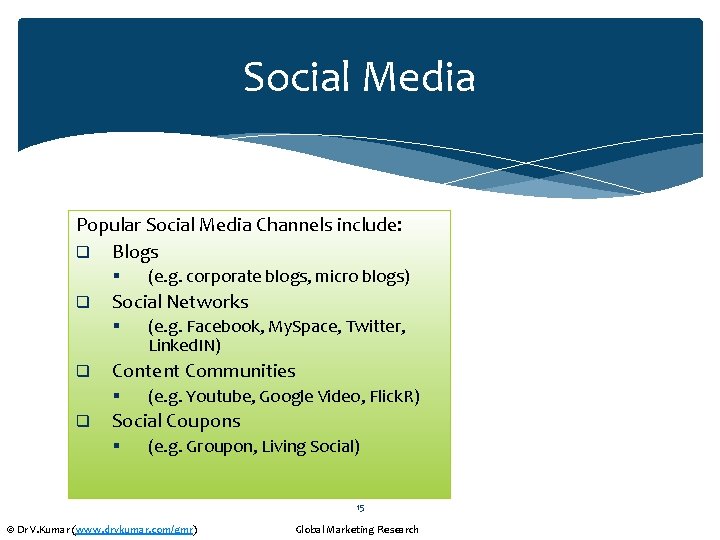 Social Media

Popular Social Media Channels include:

❑ Blogs
▪ (e.g. corporate blogs, micro blogs)

❑ Social Networks
▪ (e.g. Facebook, MySpace, Twitter, LinkedIN)

❑ Content Communities
▪ (e.g. Youtube, Google Video, FlickR)

❑ Social Coupons
▪ (e.g. Groupon, Living Social)

15

© Dr V.Kumar (www.drvkumar.com/gmr)

Global Marketing Research